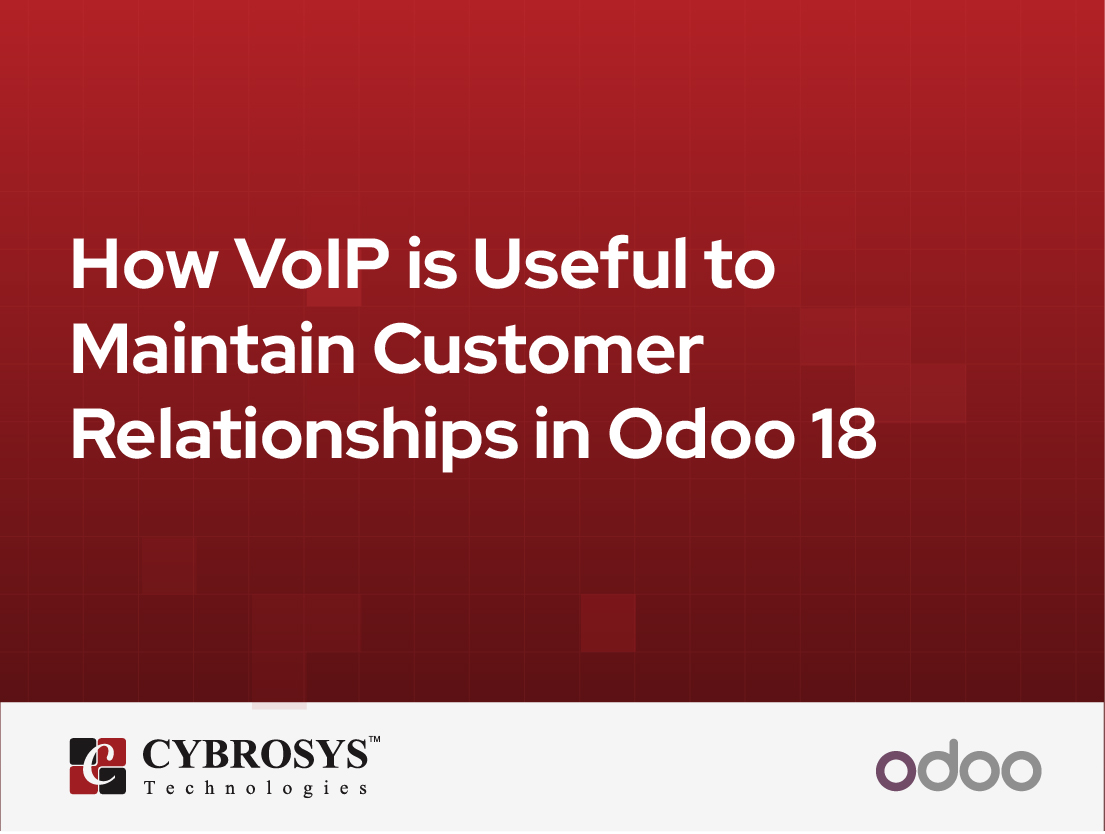 How VoIP is Useful to Maintain Customer Relationships in Odoo 18

CYBROSYS™
Technologies

odoo